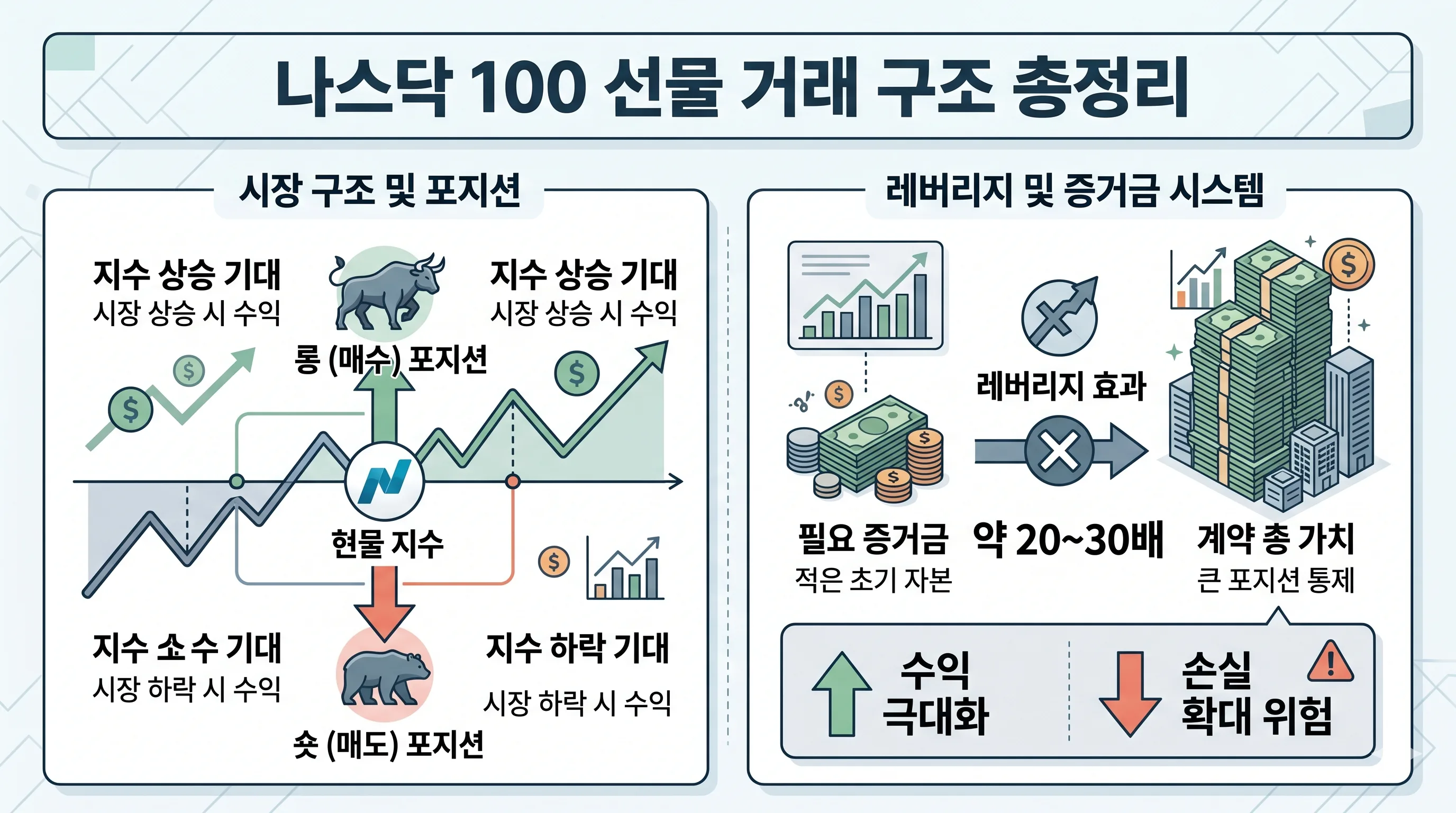 나스닥 100 선물 거래 구조 총정리

시장 구조 및 포지션

지수 상승 기대
시장 상승 시 수익

지수 상승 기대
시장 상승 시 수익

롱 (매수) 포지션

현물 지수

지수 쇼수 기대
시장 하락 시 수익

지수 하락 기대
시장 하락 시 수익

숏 (매도) 포지션

레버리지 및 증거금 시스템

레버리지 효과

필요 증거금
적은 초기 자본

약 20~30배

계약 총 가치
큰 포지션 통제

수익
극대화

손실
확대 위험